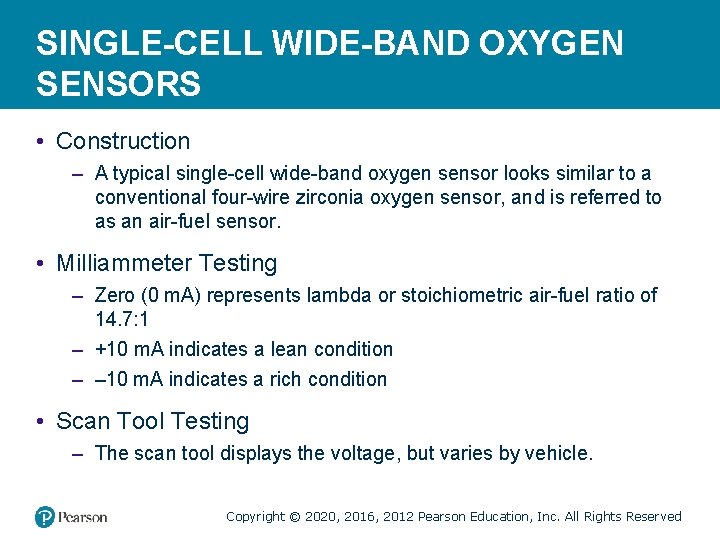 SINGLE-CELL WIDE-BAND OXYGEN SENSORS

• Construction
– A typical single-cell wide-band oxygen sensor looks similar to a conventional four-wire zirconia oxygen sensor, and is referred to as an air-fuel sensor.

• Milliammeter Testing
– Zero (0 mA) represents lambda or stoichiometric air-fuel ratio of 14.7:1
– +10 mA indicates a lean condition
– –10 mA indicates a rich condition

• Scan Tool Testing
– The scan tool displays the voltage, but varies by vehicle.

Pearson

Copyright © 2020, 2016, 2012 Pearson Education, Inc. All Rights Reserved